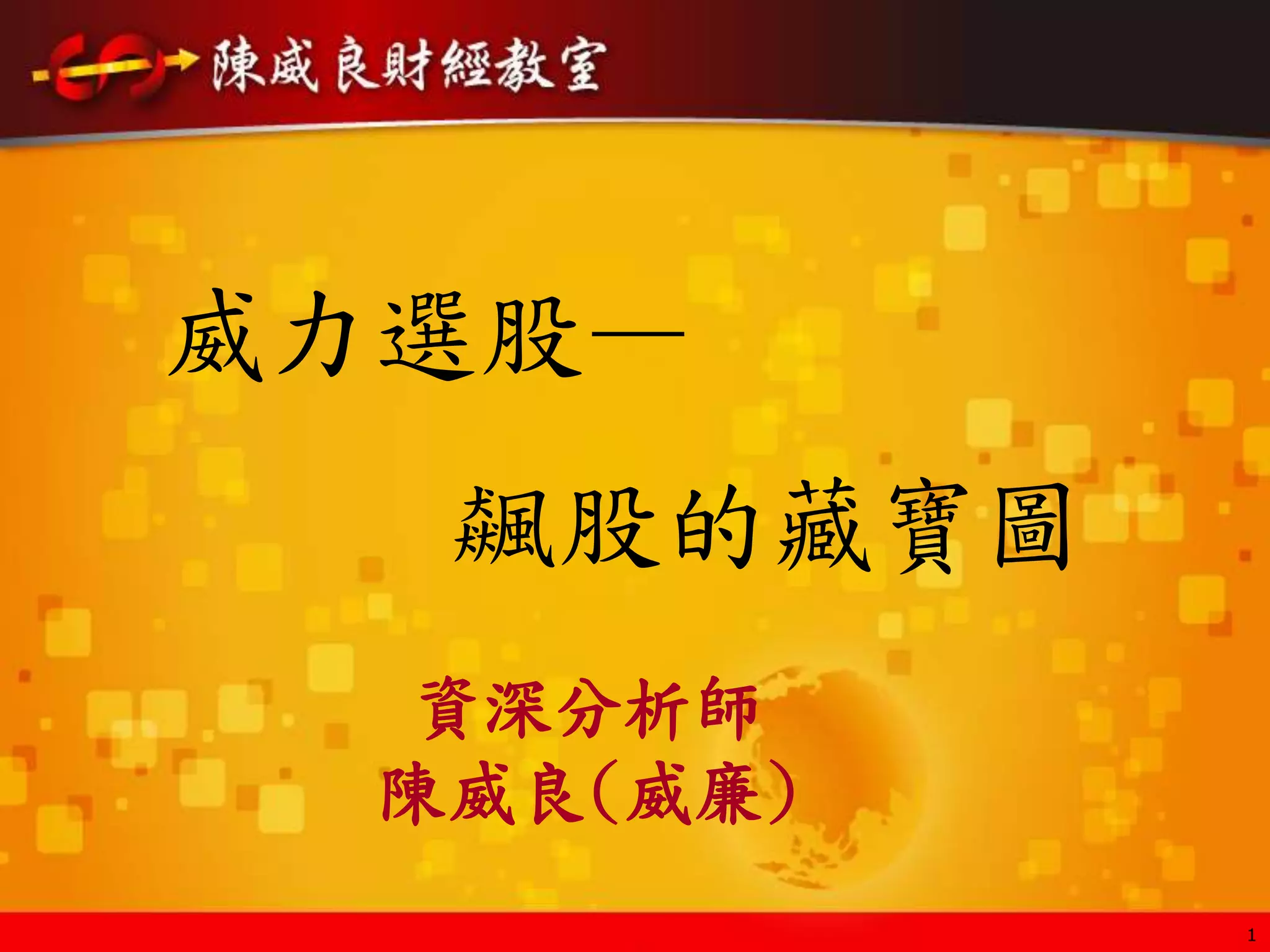 陳威良財經教室

威力選股—

飆股的藏寶圖

資深分析師
陳威良(威廉)

1